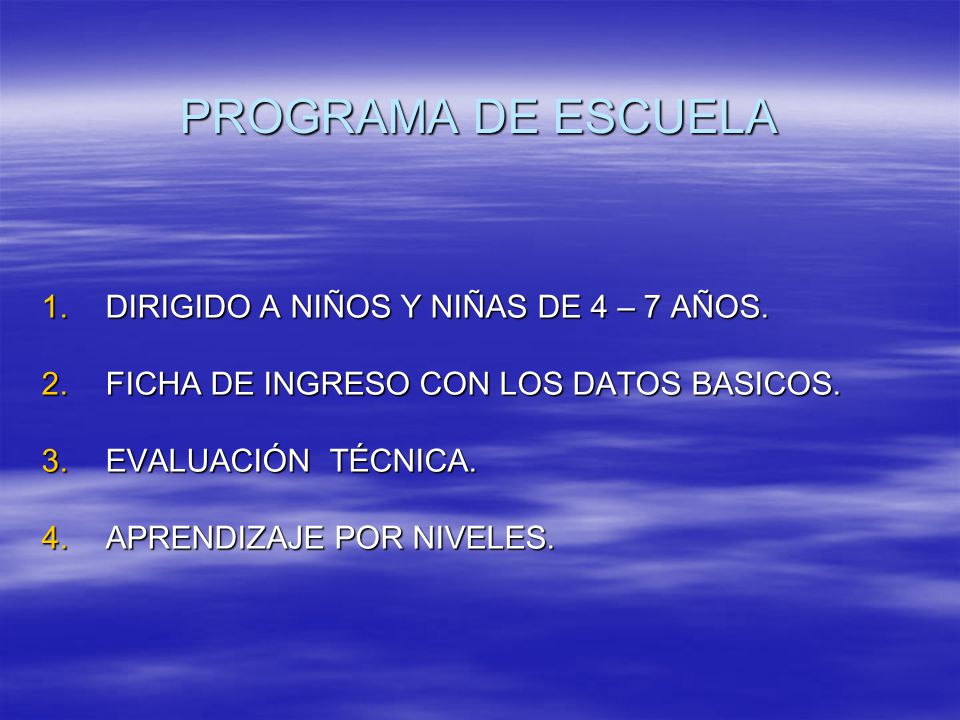 PROGRAMA DE ESCUELA

1. DIRIGIDO A NIÑOS Y NIÑAS DE 4 – 7 AÑOS.

2. FICHA DE INGRESO CON LOS DATOS BASICOS.

3. EVALUACIÓN TÉCNICA.

4. APRENDIZAJE POR NIVELES.